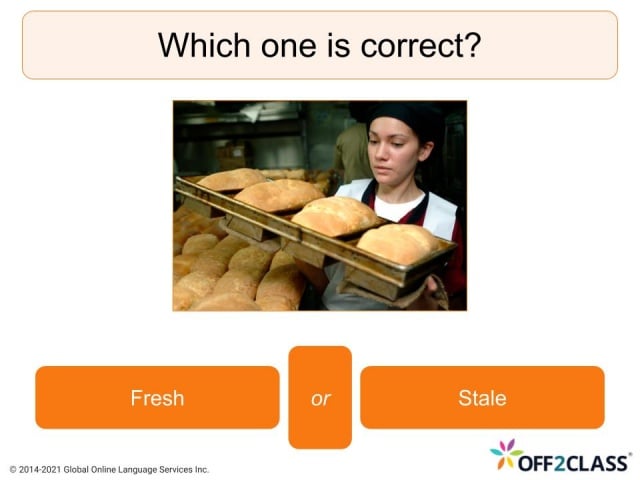 Which one is correct?

Fresh

or

Stale

© 2014-2021 Global Online Language Services Inc.

OFF2CLASS